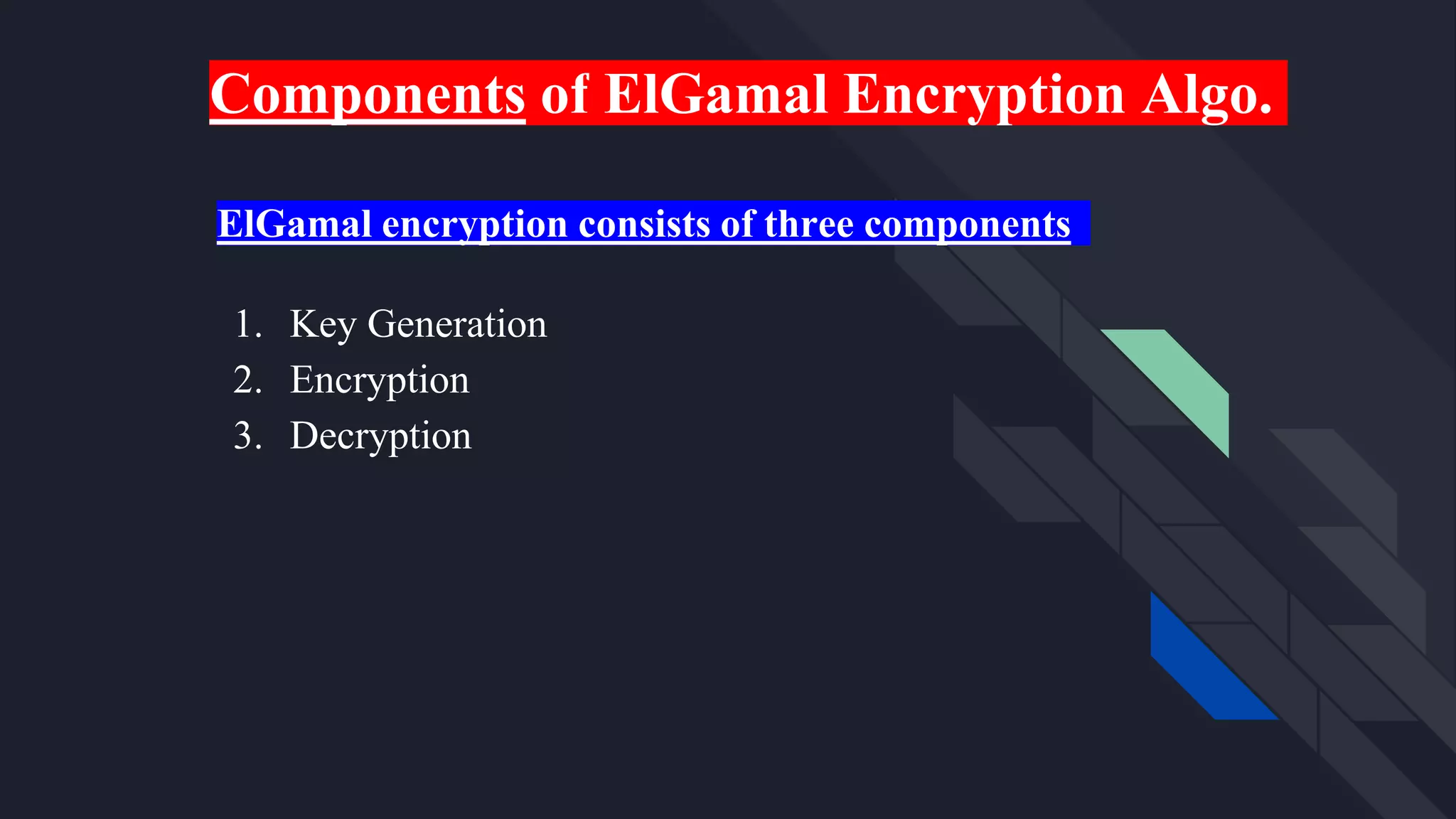 Components of ElGamal Encryption Algo.

ElGamal encryption consists of three components

1. Key Generation
2. Encryption
3. Decryption